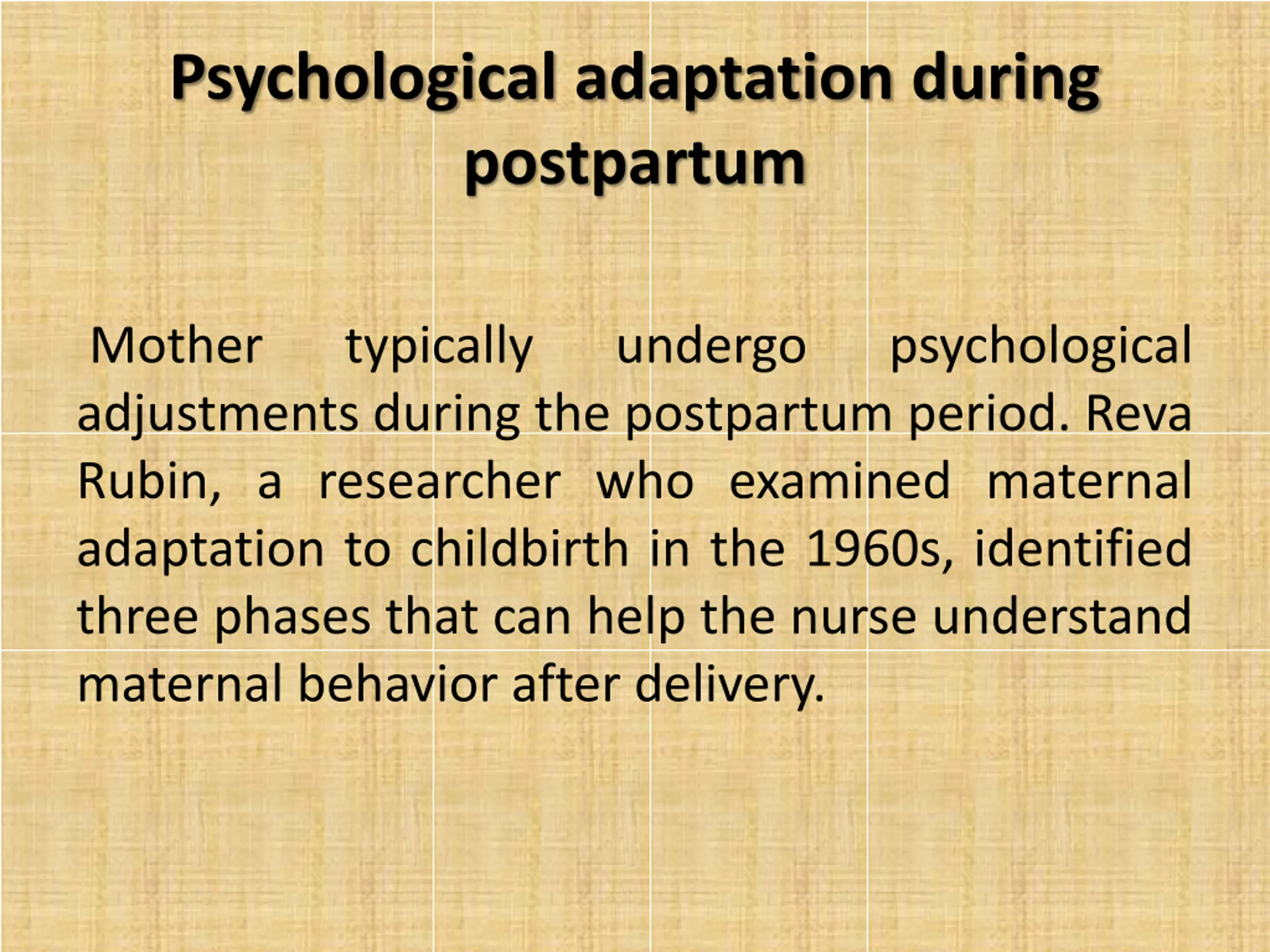 Psychological adaptation during postpartum

Mother typically undergo psychological adjustments during the postpartum period. Reva Rubin, a researcher who examined maternal adaptation to childbirth in the 1960s, identified three phases that can help the nurse understand maternal behavior after delivery.